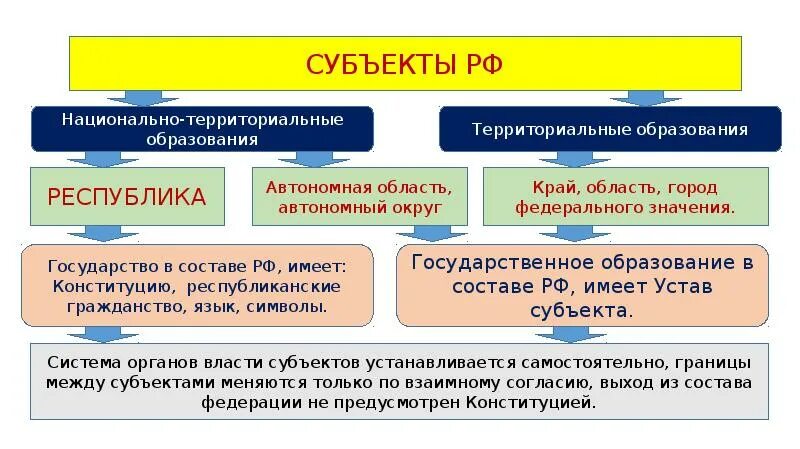 СУБЪЕКТЫ РФ

Национально-территориальные образования

Территориальные образования

РЕСПУБЛИКА

Автономная область, автономный округ

Край, область, город федерального значения.

Государство в составе РФ, имеет: Конституцию, республиканские гражданство, язык, символы.

Государственное образование в составе РФ, имеет Устав субъекта.

Система органов власти субъектов устанавливается самостоятельно, границы между субъектами меняются только по взаимному согласию, выход из состава федерации не предусмотрен Конституцией.